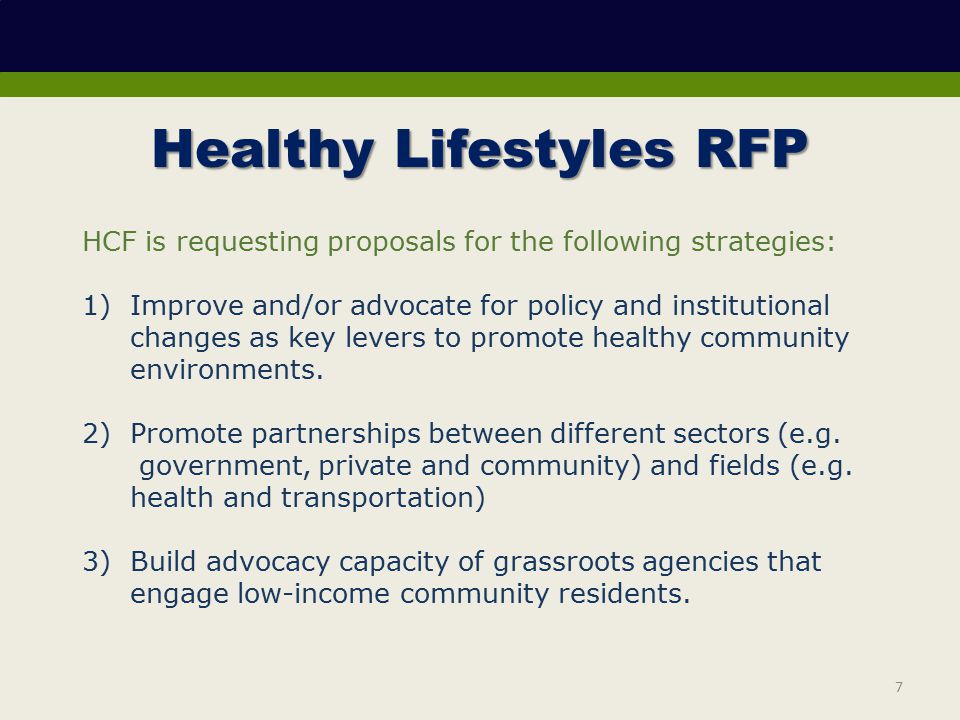 Healthy Lifestyles RFP

HCF is requesting proposals for the following strategies:

1) Improve and/or advocate for policy and institutional changes as key levers to promote healthy community environments.

2) Promote partnerships between different sectors (e.g. government, private and community) and fields (e.g. health and transportation)

3) Build advocacy capacity of grassroots agencies that engage low-income community residents.

7